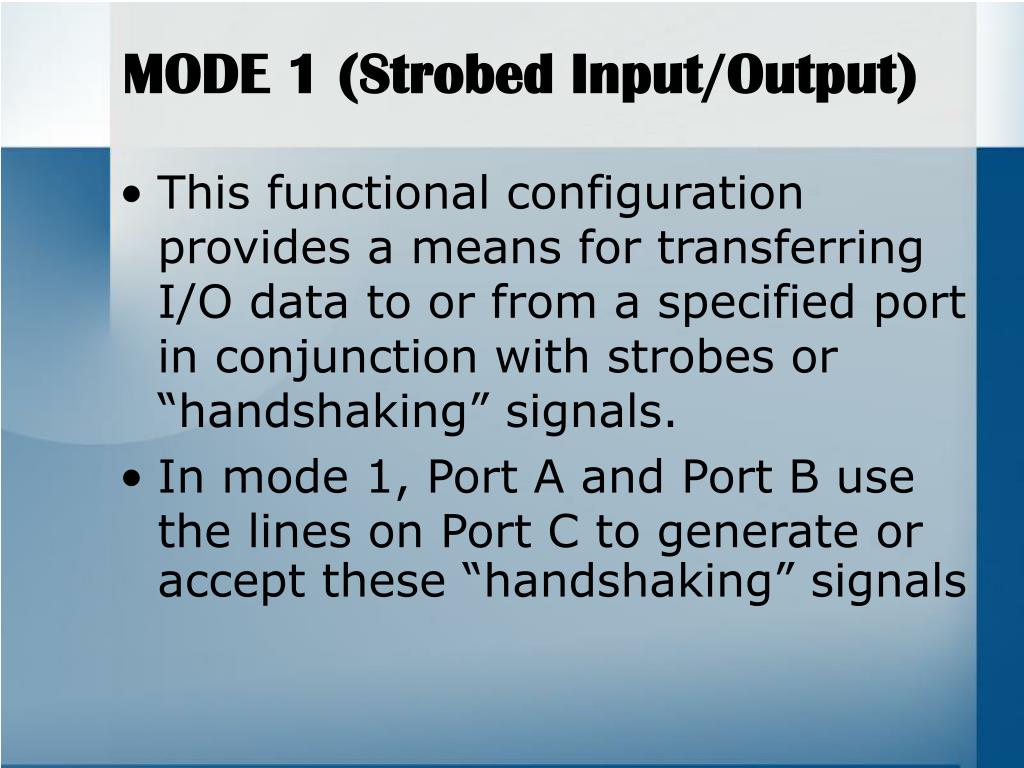 MODE 1 (Strobed Input/Output)

• This functional configuration provides a means for transferring I/O data to or from a specified port in conjunction with strobes or “handshaking” signals.

• In mode 1, Port A and Port B use the lines on Port C to generate or accept these “handshaking” signals